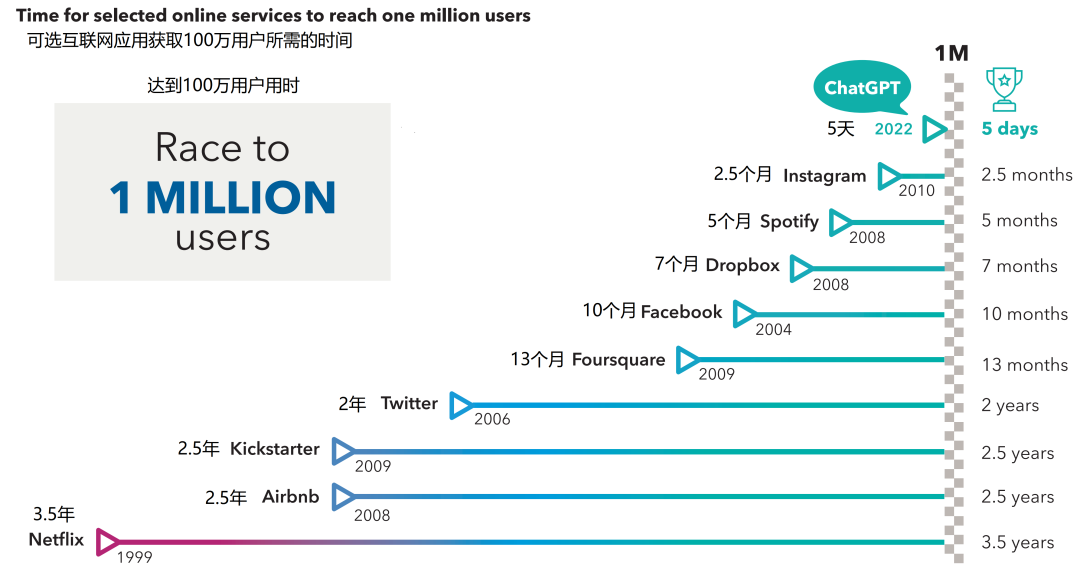 Time for selected online services to reach one million users
可选互联网应用获取100万用户所需的时间

达到100万用户用时

Race to
1 MILLION
users

1M

ChatGPT
5天 2022 5 days

2.5个月 Instagram 2010 2.5 months

5个月 Spotify 2008 5 months

7个月 Dropbox 2008 7 months

10个月 Facebook 2004 10 months

13个月 Foursquare 2009 13 months

2年 Twitter 2006 2 years

2.5年 Kickstarter 2009 2.5 years

2.5年 Airbnb 2008 2.5 years

3.5年
Netflix 1999 3.5 years